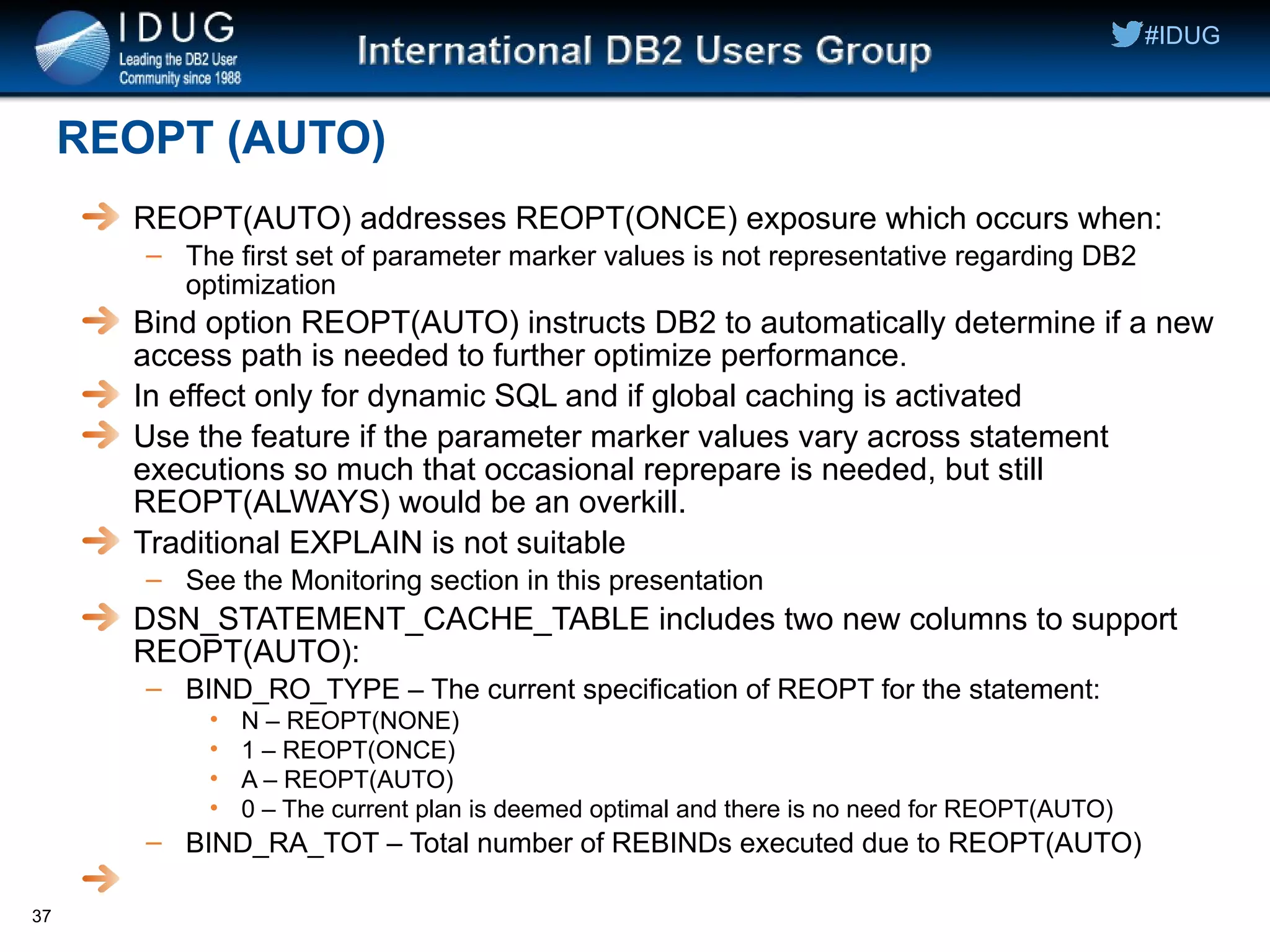 IDUG
Leading the DB2 User Community since 1988

International DB2 Users Group

#IDUG

REOPT (AUTO)

REOPT(AUTO) addresses REOPT(ONCE) exposure which occurs when:
– The first set of parameter marker values is not representative regarding DB2 optimization

Bind option REOPT(AUTO) instructs DB2 to automatically determine if a new access path is needed to further optimize performance.

In effect only for dynamic SQL and if global caching is activated

Use the feature if the parameter marker values vary across statement executions so much that occasional reprepare is needed, but still REOPT(ALWAYS) would be an overkill.

Traditional EXPLAIN is not suitable
– See the Monitoring section in this presentation

DSN_STATEMENT_CACHE_TABLE includes two new columns to support REOPT(AUTO):
– BIND_RO_TYPE – The current specification of REOPT for the statement:
• N – REOPT(NONE)
• 1 – REOPT(ONCE)
• A – REOPT(AUTO)
• 0 – The current plan is deemed optimal and there is no need for REOPT(AUTO)
– BIND_RA_TOT – Total number of REBINDs executed due to REOPT(AUTO)

37